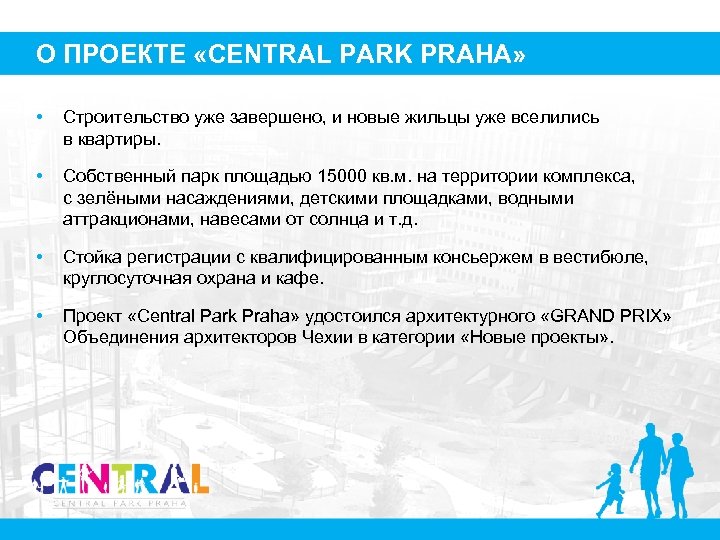 О ПРОЕКТЕ «CENTRAL PARK PRAHA»

• Строительство уже завершено, и новые жильцы уже вселились в квартиры.

• Собственный парк площадью 15000 кв.м. на территории комплекса, с зелёными насаждениями, детскими площадками, водными аттракционами, навесами от солнца и т.д.

• Стойка регистрации с квалифицированным консьержем в вестибюле, круглосуточная охрана и кафе.

• Проект «Central Park Praha» удостоился архитектурного «GRAND PRIX» Объединения архитекторов Чехии в категории «Новые проекты».

CENTRAL
CENTRAL PARK PRAHA